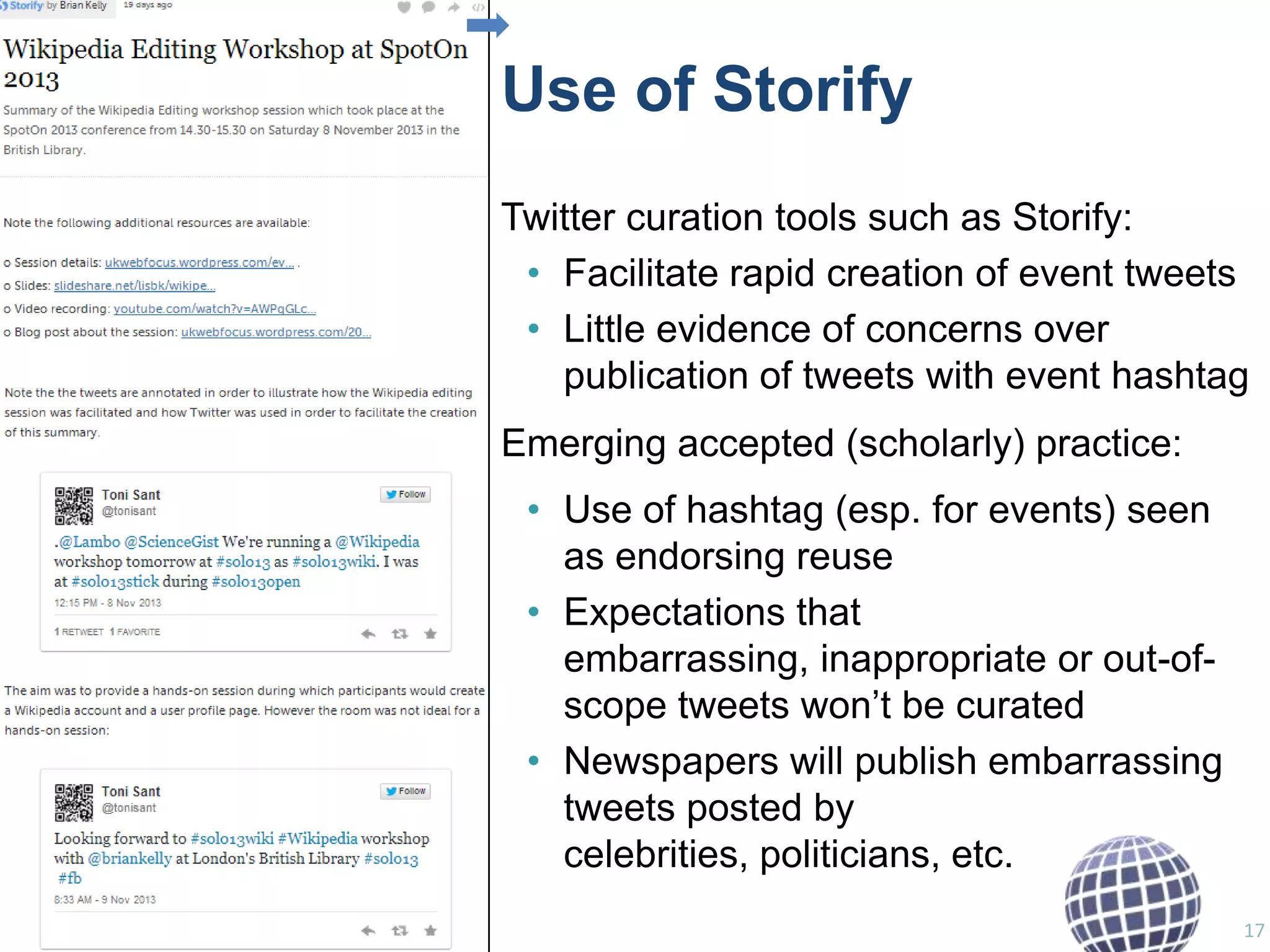 Storify by Brian Kelly 19 days ago

Wikipedia Editing Workshop at SpotOn 2013

Summary of the Wikipedia Editing workshop session which took place at the SpotOn 2013 conference from 14.30-15.30 on Saturday 8 November 2013 in the British Library.

Note the following additional resources are available:

o Session details: ukwebfocus.wordpress.com/ev... .
o Slides: slideshare.net/lisbk/wikipe...
o Video recording: youtube.com/watch?v=AWPqGLc...
o Blog post about the session: ukwebfocus.wordpress.com/20...

Note the the tweets are annotated in order to illustrate how the Wikipedia editing session was facilitated and how Twitter was used in order to facilitate the creation of this summary.

Toni Sant
@tonisant
Follow

.@Lambo @ScienceGist We're running a @Wikipedia workshop tomorrow at #solo13 as #solo13wiki. I was at #solo13stick during #solo13open

12:15 PM - 8 Nov 2013

1 RETWEET 1 FAVORITE

The aim was to provide a hands-on session during which participants would create a Wikipedia account and a user profile page. However the room was not ideal for a hands-on session:

Toni Sant
@tonisant
Follow

Looking forward to #solo13wiki #Wikipedia workshop with @briankelly at London's British Library #solo13 #fb

8:33 AM - 9 Nov 2013

Use of Storify

Twitter curation tools such as Storify:
• Facilitate rapid creation of event tweets
• Little evidence of concerns over publication of tweets with event hashtag

Emerging accepted (scholarly) practice:
• Use of hashtag (esp. for events) seen as endorsing reuse
• Expectations that embarrassing, inappropriate or out-of-scope tweets won't be curated
• Newspapers will publish embarrassing tweets posted by celebrities, politicians, etc.

17